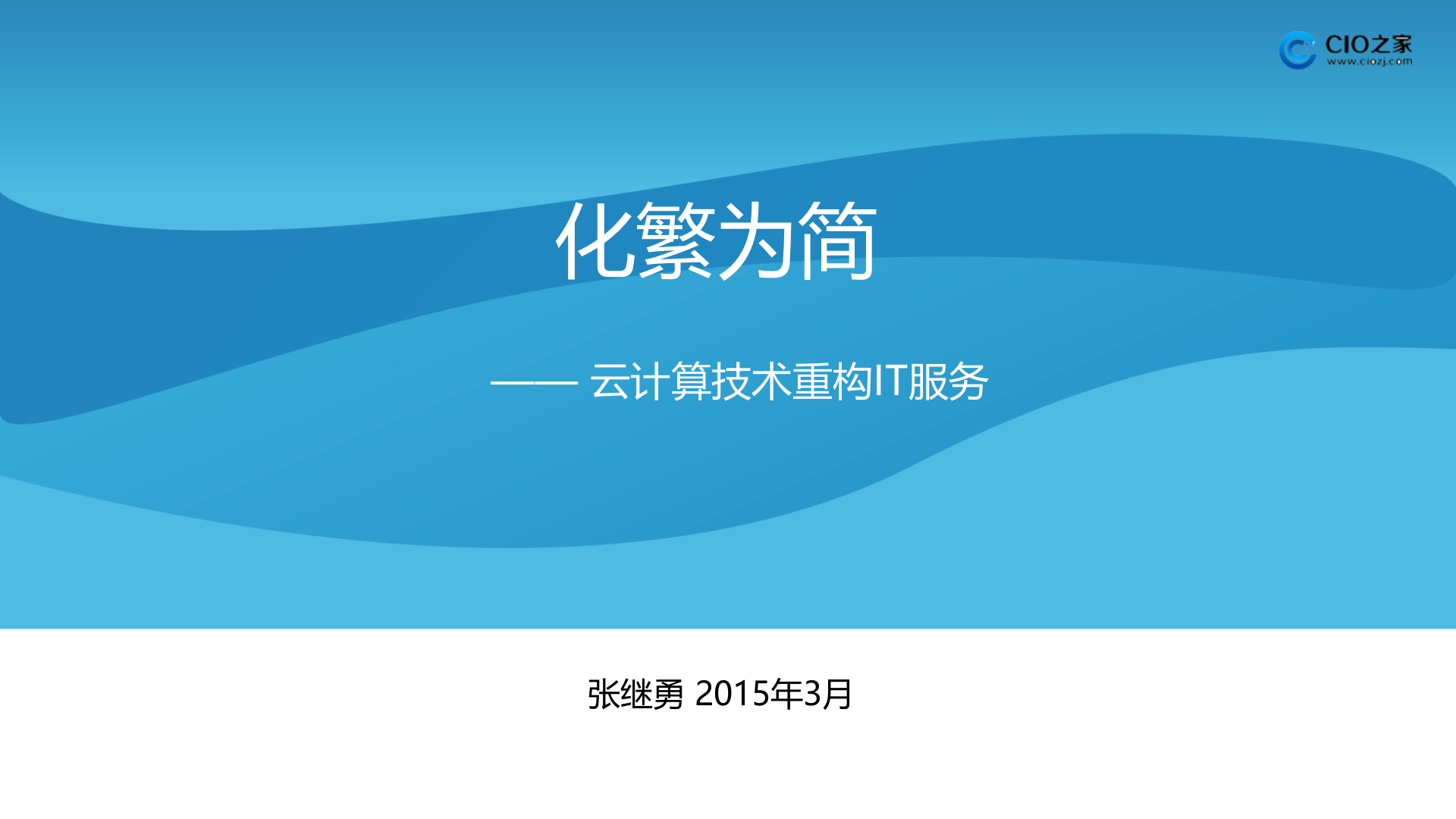 CIO之家
www.ciozj.com

化繁为简

—— 云计算技术重构IT服务

张继勇 2015年3月